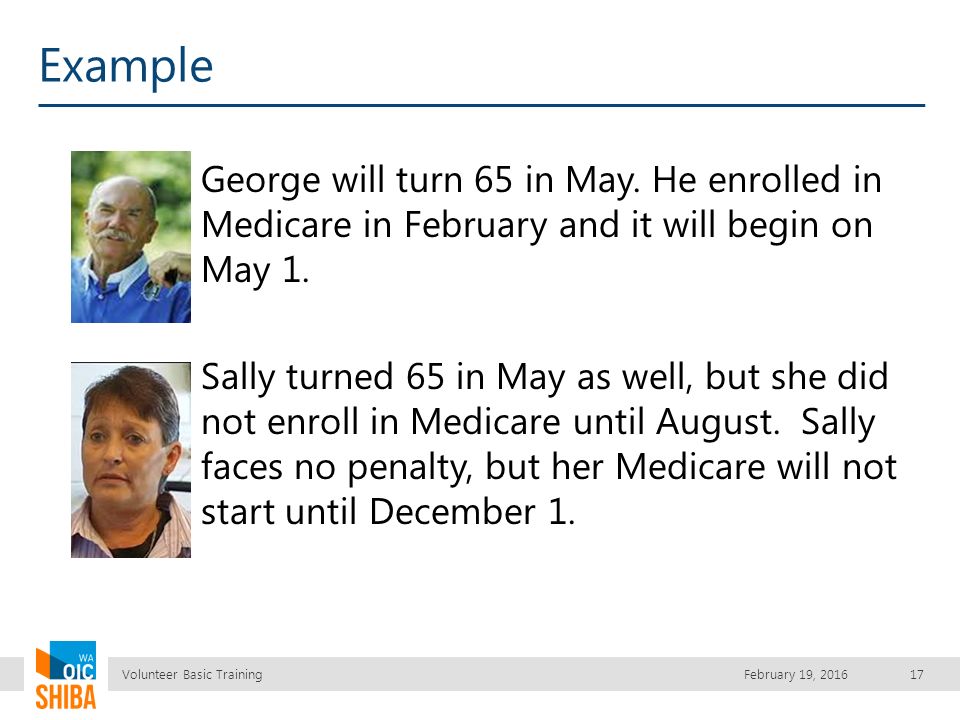 Example

George will turn 65 in May. He enrolled in Medicare in February and it will begin on May 1.

Sally turned 65 in May as well, but she did not enroll in Medicare until August.  Sally faces no penalty, but her Medicare will not start until December 1.

WA OIC SHIBA

Volunteer Basic Training

February 19, 2016

17